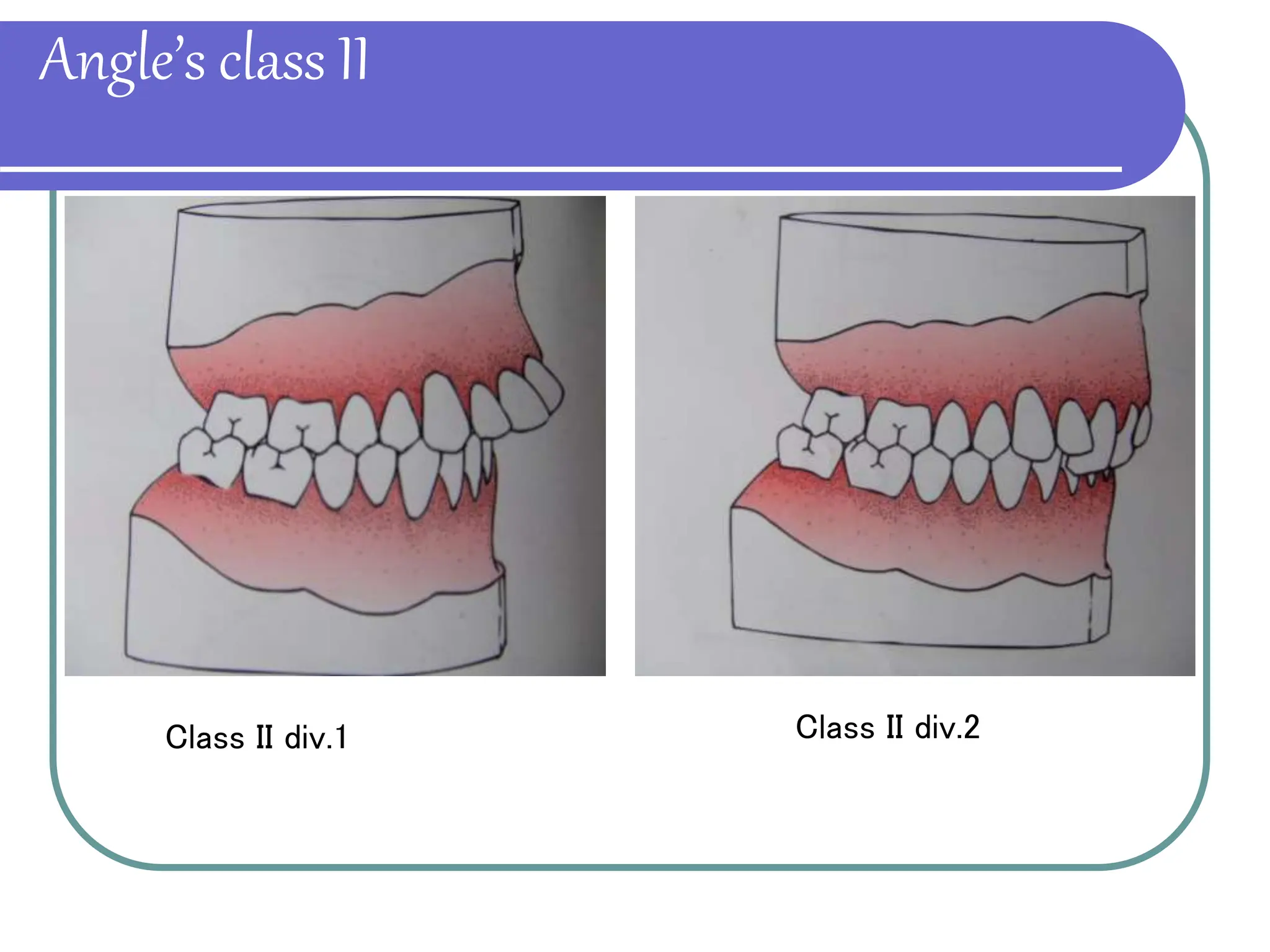 Angle's class II

Class II div.1

Class II div.2